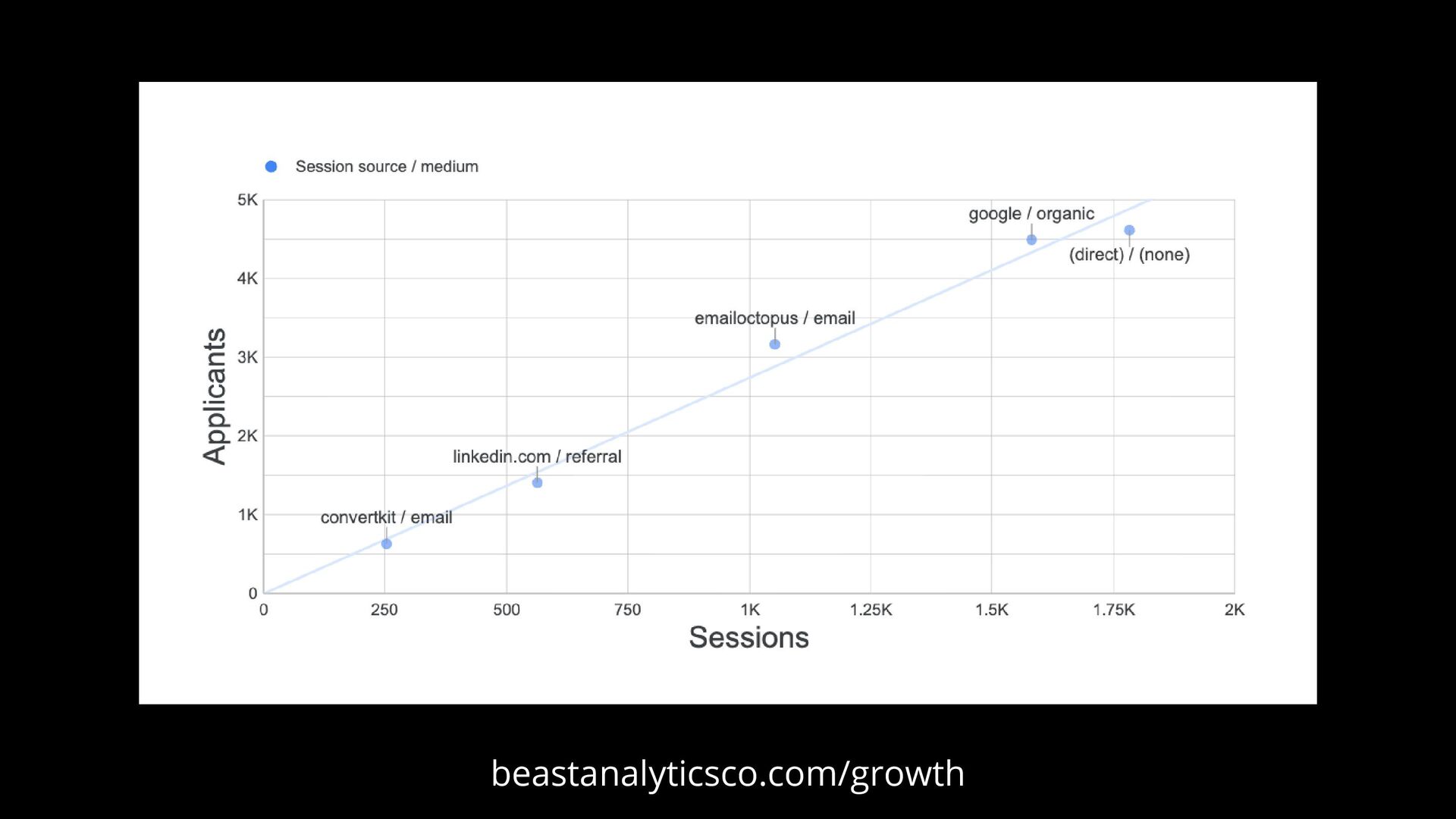 Session source / medium

Applicants

5K
4K
3K
2K
1K
0

google / organic
(direct) / (none)
emailoctopus / email
linkedin.com / referral
convertkit / email

0
250
500
750
1K
1.25K
1.5K
1.75K
2K

Sessions

beastanalyticsco.com/growth